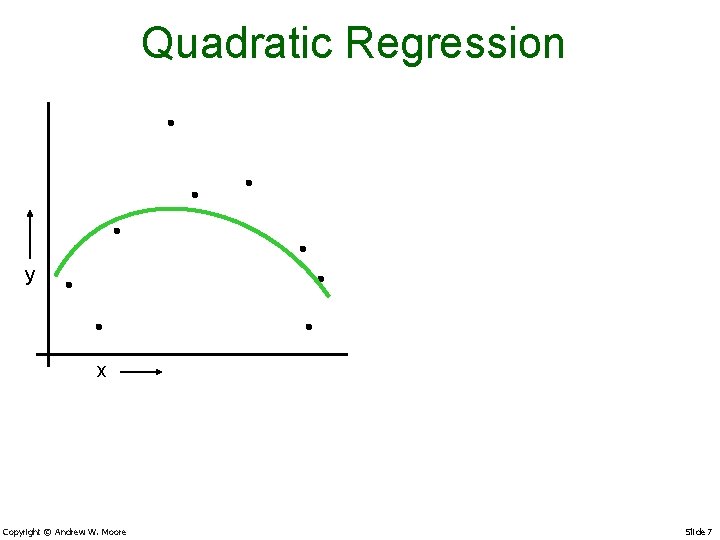 Quadratic Regression

y

x

Copyright © Andrew W. Moore

Slide 7